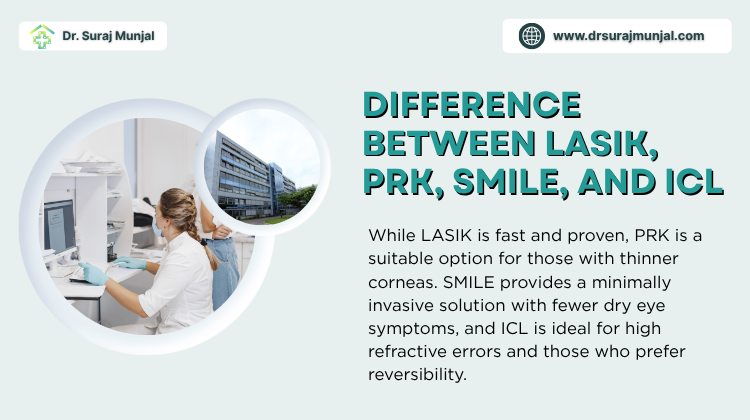 Dr. Suraj Munjal

www.drsurajmunjal.com

DIFFERENCE BETWEEN LASIK, PRK, SMILE, AND ICL

While LASIK is fast and proven, PRK is a suitable option for those with thinner corneas. SMILE provides a minimally invasive solution with fewer dry eye symptoms, and ICL is ideal for high refractive errors and those who prefer reversibility.